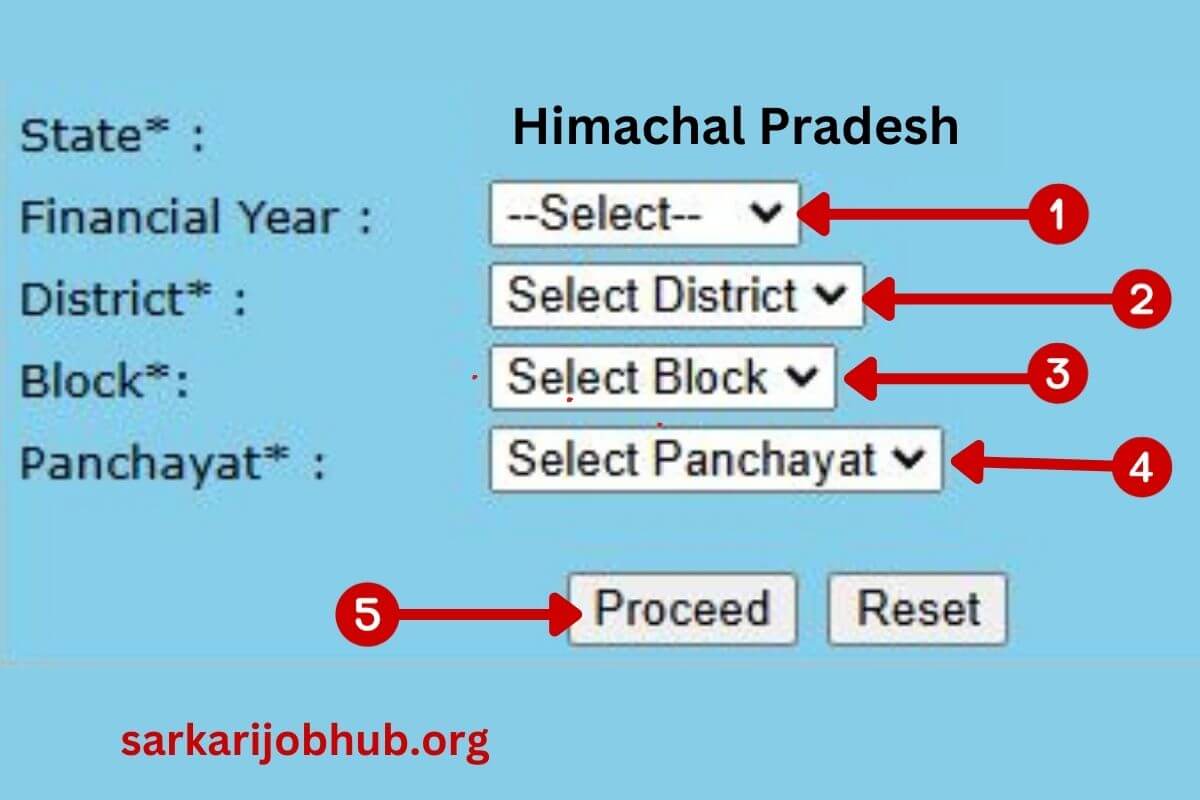 State* : Himachal Pradesh

Financial Year : --Select-- 1

District* : Select District 2

Block*: Select Block 3

Panchayat* : Select Panchayat 4

5 Proceed Reset

sarkarijobhub.org